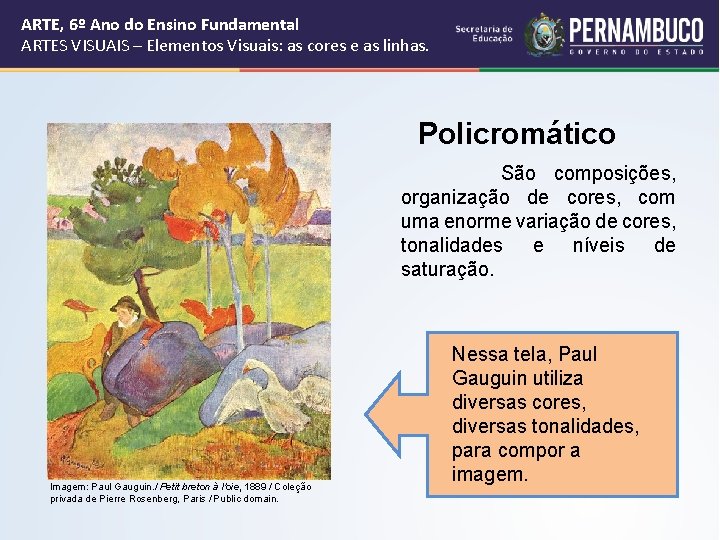 ARTE, 6º Ano do Ensino Fundamental
ARTES VISUAIS – Elementos Visuais: as cores e as linhas.

Secretaria de Educação PERNAMBUCO GOVERNO DO ESTADO

Policromático

São composições, organização de cores, com uma enorme variação de cores, tonalidades e níveis de saturação.

Nessa tela, Paul Gauguin utiliza diversas cores, diversas tonalidades, para compor a imagem.

Imagem: Paul Gauguin./ Petit breton à l'oie, 1889 / Coleção privada de Pierre Rosenberg, Paris / Public domain.